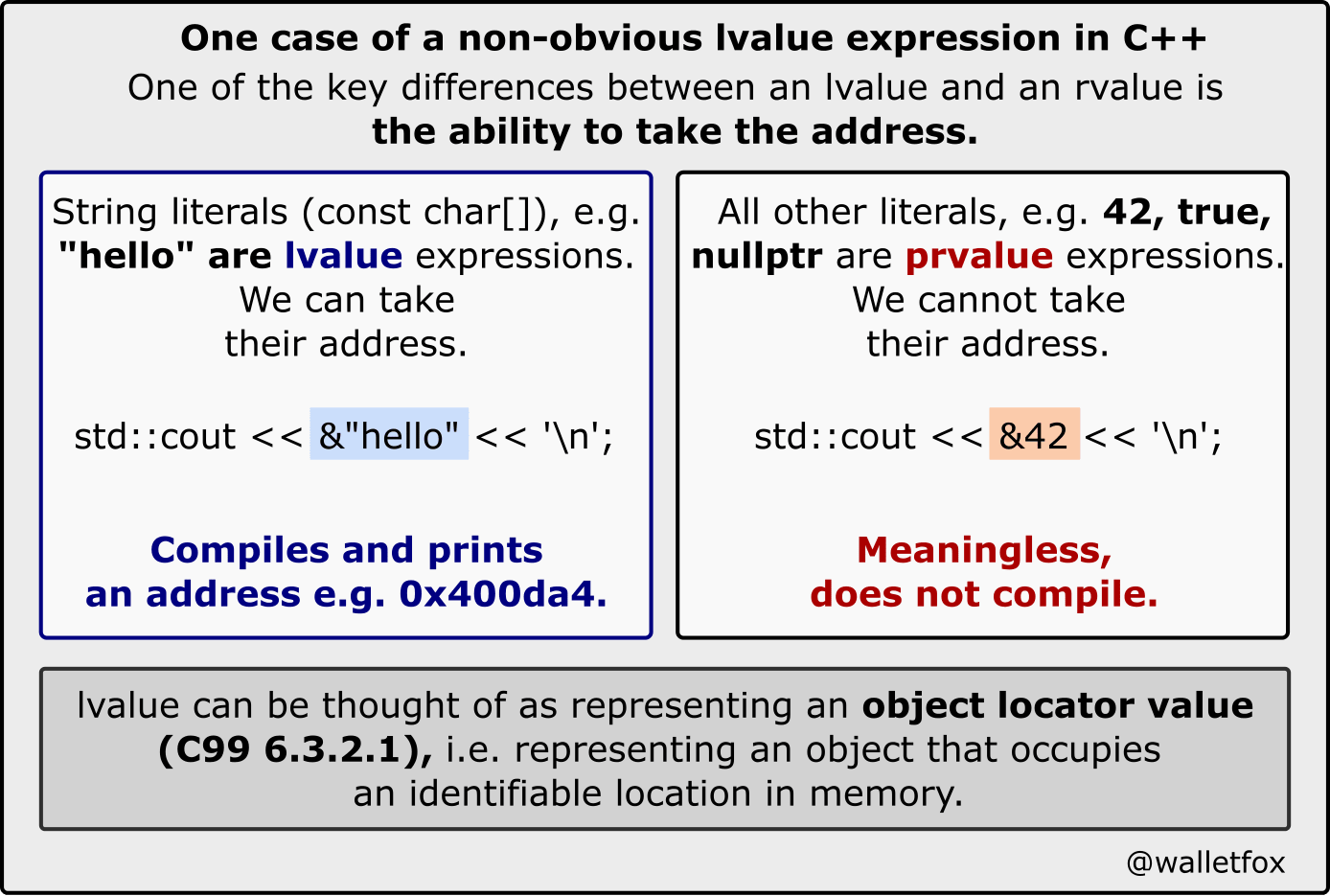 One case of a non-obvious lvalue expression in C++

One of the key differences between an lvalue and an rvalue is the ability to take the address.

String literals (const char[]), e.g. "hello" are lvalue expressions. We can take their address.

std::cout << &"hello" << '\n';

Compiles and prints an address e.g. 0x400da4.

All other literals, e.g. 42, true, nullptr are prvalue expressions. We cannot take their address.

std::cout << &42 << '\n';

Meaningless, does not compile.

lvalue can be thought of as representing an object locator value (C99 6.3.2.1), i.e. representing an object that occupies an identifiable location in memory.

@walletfox